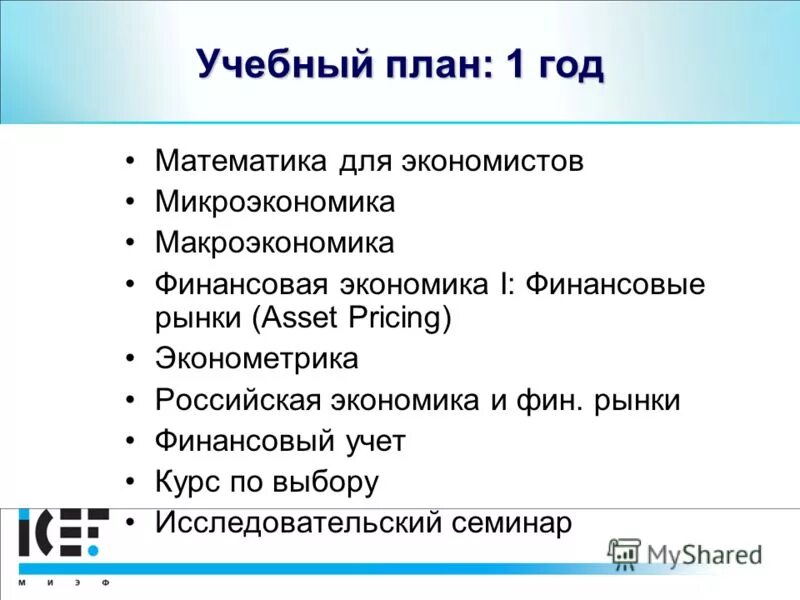 Учебный план: 1 год

• Математика для экономистов
• Микроэкономика
• Макроэкономика
• Финансовая экономика I: Финансовые рынки (Asset Pricing)
• Эконометрика
• Российская экономика и фин. рынки
• Финансовый учет
• Курс по выбору
• Исследовательский семинар

ICEF
М И Э Ф

MyShared